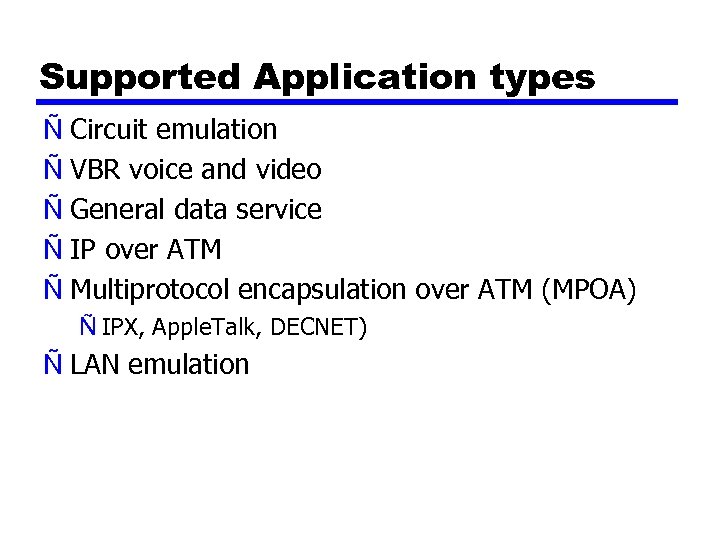 Supported Application types

Ñ Circuit emulation
Ñ VBR voice and video
Ñ General data service
Ñ IP over ATM
Ñ Multiprotocol encapsulation over ATM (MPOA)
Ñ IPX, AppleTalk, DECNET)
Ñ LAN emulation